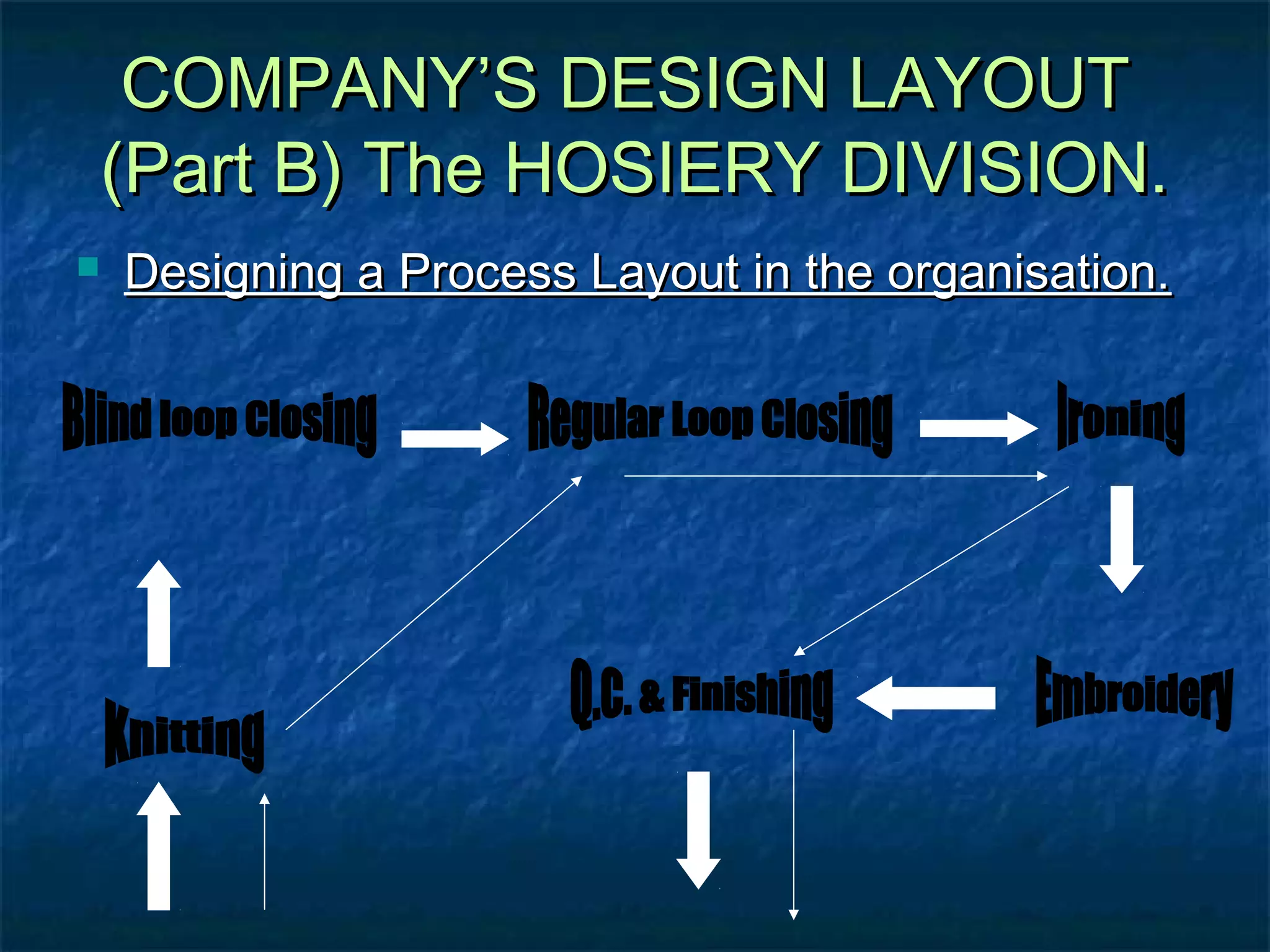 COMPANY'S DESIGN LAYOUT (Part B) The HOSIERY DIVISION.

Designing a Process Layout in the organisation.

Blind loop Closing

Regular Loop Closing

Ironing

Knitting

Q.C. & Finishing

Embroidery